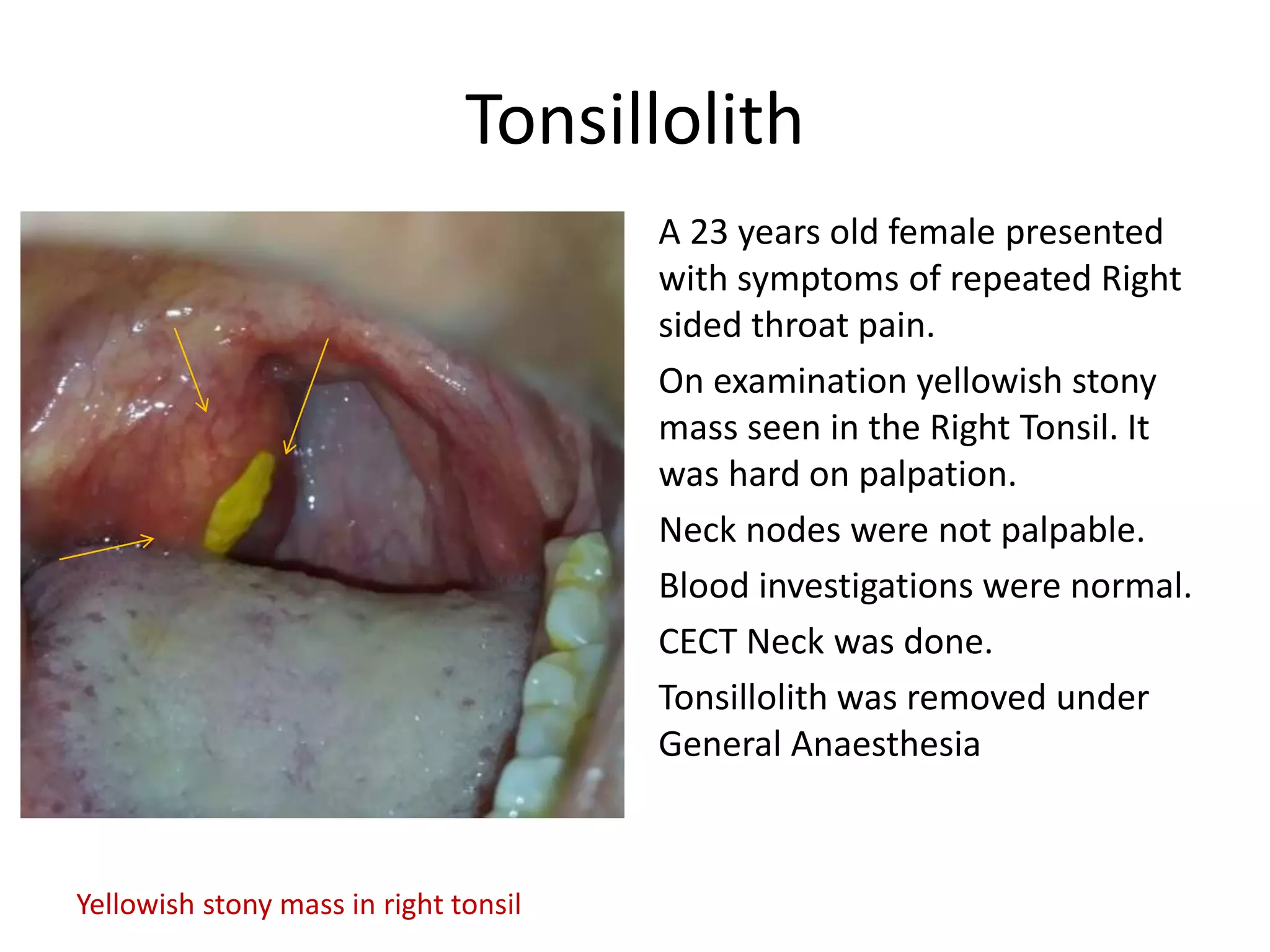 Tonsillolith

A 23 years old female presented with symptoms of repeated Right sided throat pain.

On examination yellowish stony mass seen in the Right Tonsil. It was hard on palpation.

Neck nodes were not palpable.

Blood investigations were normal.

CECT Neck was done.

Tonsillolith was removed under General Anaesthesia

Yellowish stony mass in right tonsil